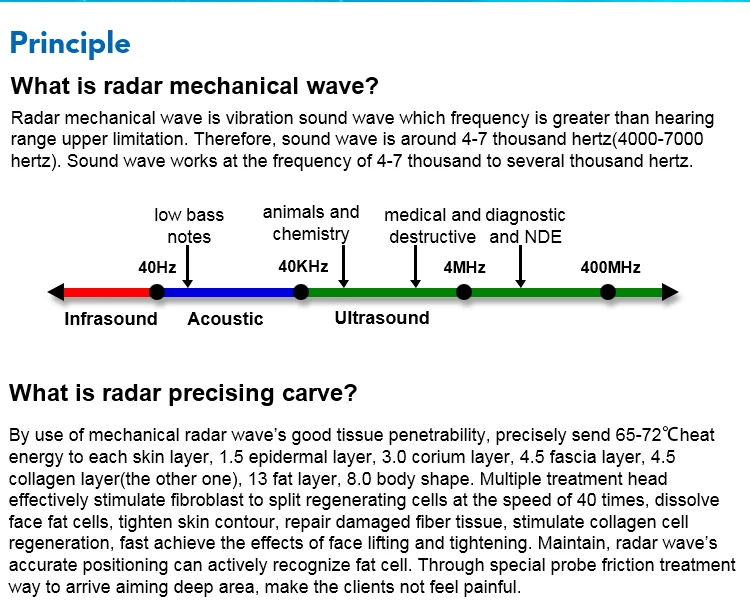 Principle

What is radar mechanical wave?

Radar mechanical wave is vibration sound wave which frequency is greater than hearing range upper limitation. Therefore, sound wave is around 4-7 thousand hertz(4000-7000 hertz). Sound wave works at the frequency of 4-7 thousand to several thousand hertz.

low bass notes

animals and chemistry

medical and destructive

diagnostic and NDE

40Hz

40KHz

4MHz

400MHz

Infrasound

Acoustic

Ultrasound

What is radar precising carve?

By use of mechanical radar wave's good tissue penetrability, precisely send 65-72℃heat energy to each skin layer, 1.5 epidermal layer, 3.0 corium layer, 4.5 fascia layer, 4.5 collagen layer(the other one), 13 fat layer, 8.0 body shape. Multiple treatment head effectively stimulate fibroblast to split regenerating cells at the speed of 40 times, dissolve face fat cells, tighten skin contour, repair damaged fiber tissue, stimulate collagen cell regeneration, fast achieve the effects of face lifting and tightening. Maintain, radar wave's accurate positioning can actively recognize fat cell. Through special probe friction treatment way to arrive aiming deep area, make the clients not feel painful.